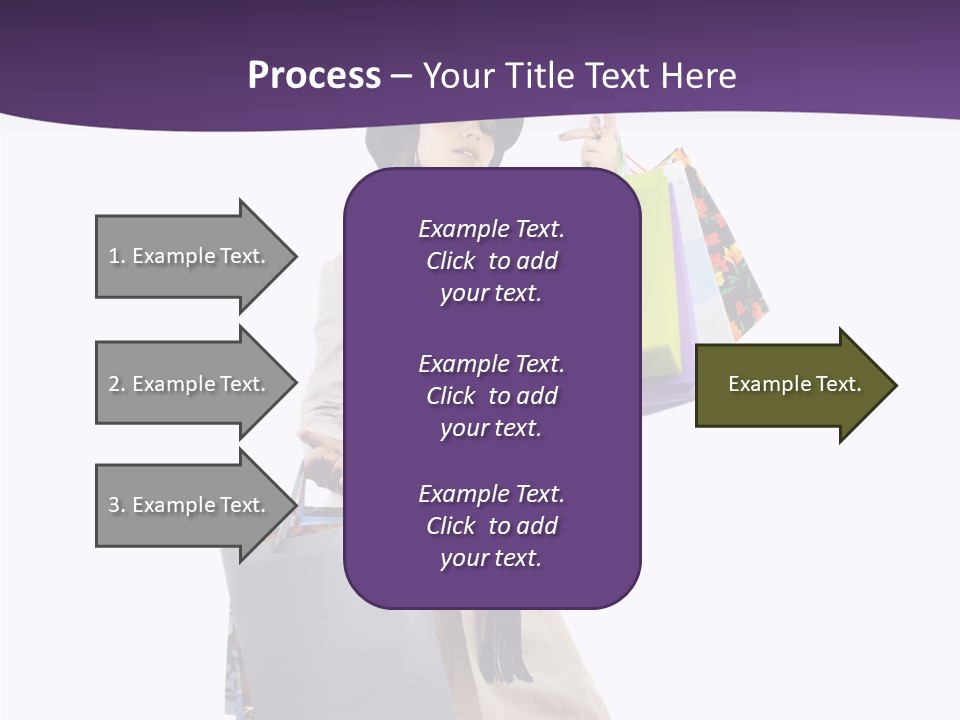 Process – Your Title Text Here

1. Example Text.

2. Example Text.

3. Example Text.

Example Text. Click to add your text.

Example Text. Click to add your text.

Example Text. Click to add your text.

Example Text.